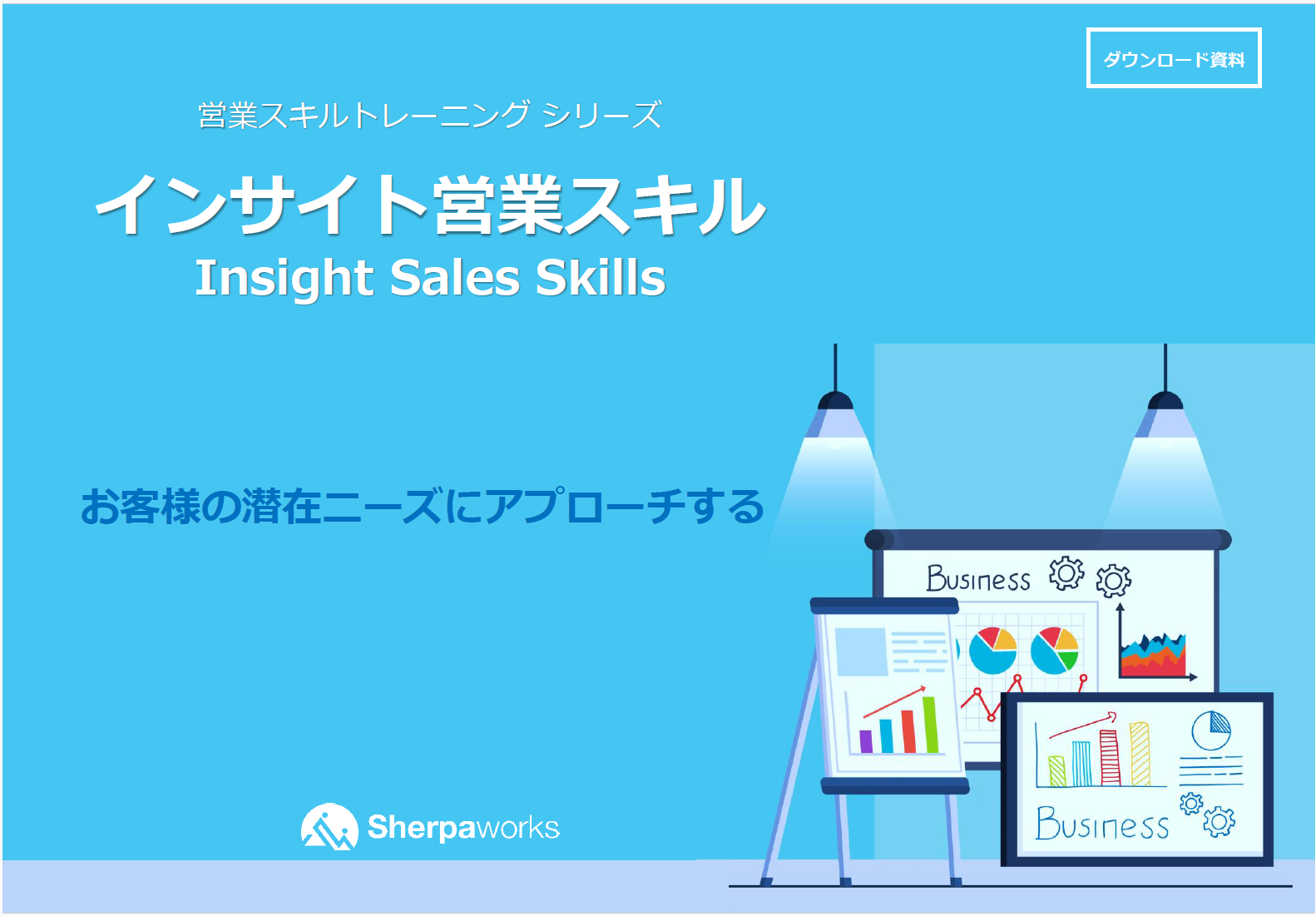 ダウンロード資料

営業スキルトレーニング シリーズ

インサイト営業スキル
Insight Sales Skills

お客様の潜在ニーズにアプローチする

Business

Business

Sherpaworks